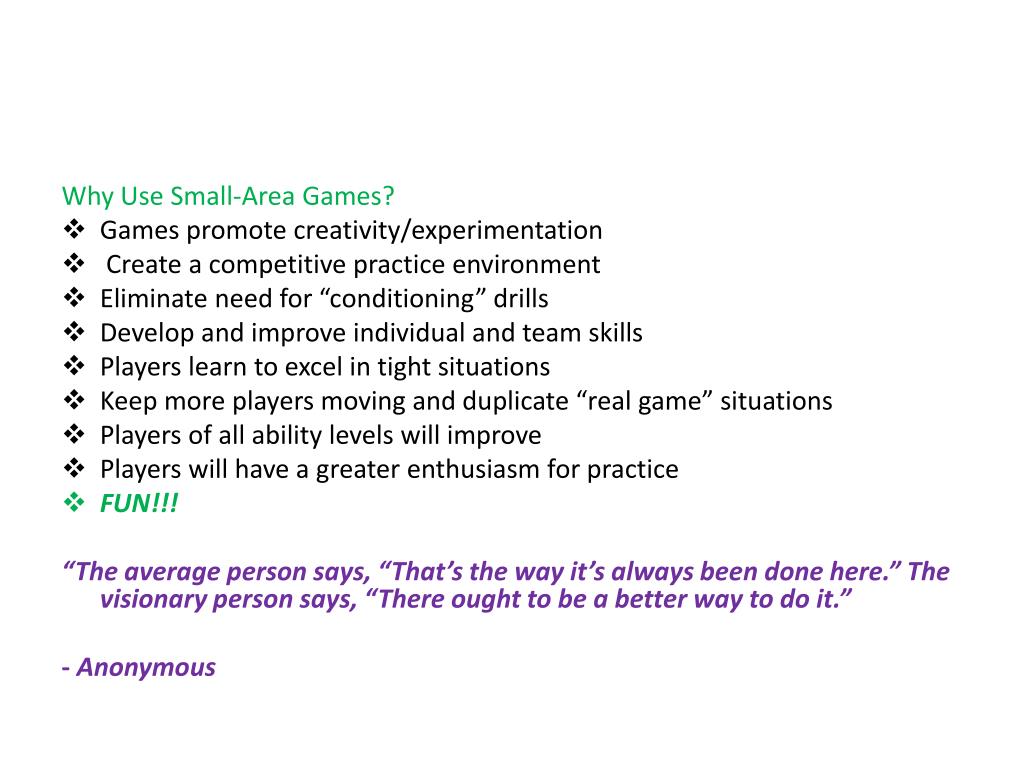 Why Use Small-Area Games?
❖ Games promote creativity/experimentation
❖ Create a competitive practice environment
❖ Eliminate need for “conditioning” drills
❖ Develop and improve individual and team skills
❖ Players learn to excel in tight situations
❖ Keep more players moving and duplicate “real game” situations
❖ Players of all ability levels will improve
❖ Players will have a greater enthusiasm for practice
❖ FUN!!!

“The average person says, “That’s the way it’s always been done here.” The visionary person says, “There ought to be a better way to do it.”

- Anonymous